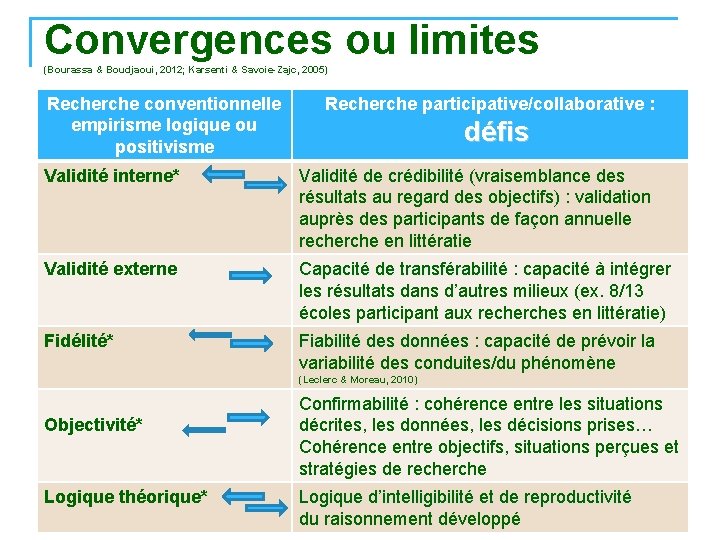 Convergences ou limites
(Bourassa & Boudjaoui, 2012; Karsenti & Savoie-Zajc, 2005)

| Recherche conventionnelle empirisme logique ou positivisme | Recherche participative/collaborative : défis |
|---|---|
| Validité interne* | Validité de crédibilité (vraisemblance des résultats au regard des objectifs) : validation auprès des participants de façon annuelle recherche en littératie |
| Validité externe | Capacité de transférabilité : capacité à intégrer les résultats dans d'autres milieux (ex. 8/13 écoles participant aux recherches en littératie) |
| Fidélité* | Fiabilité des données : capacité de prévoir la variabilité des conduites/du phénomène (Leclerc & Moreau, 2010) |
| Objectivité* | Confirmabilité : cohérence entre les situations décrites, les données, les décisions prises… Cohérence entre objectifs, situations perçues et stratégies de recherche |
| Logique théorique* | Logique d'intelligibilité et de reproductivité du raisonnement développé |